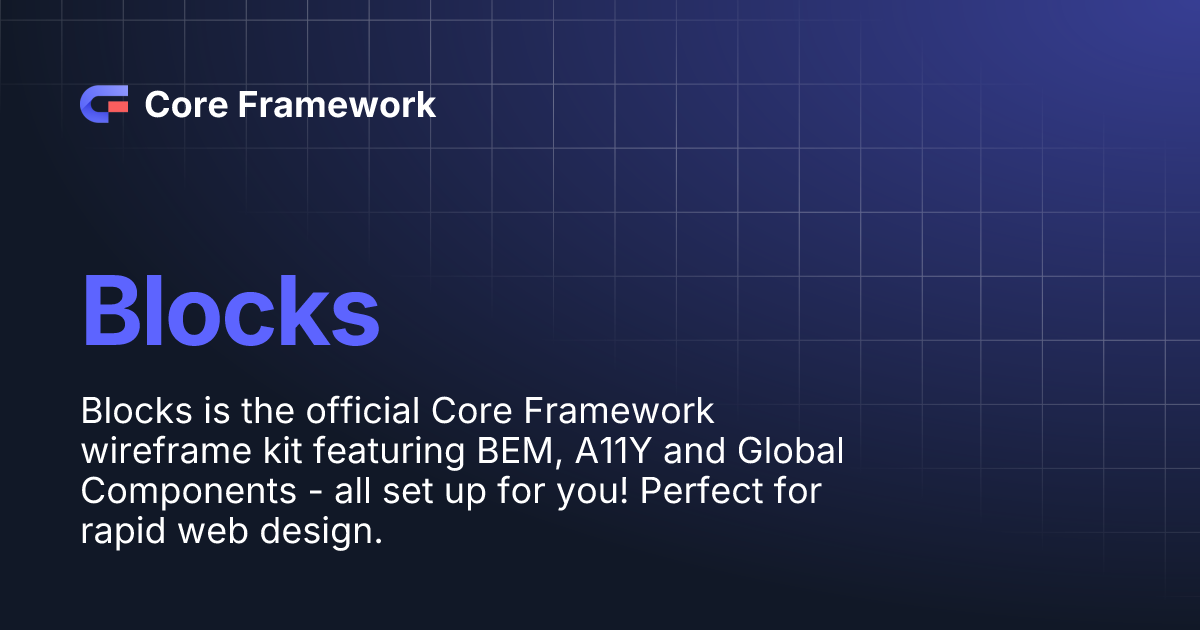 Core Framework

Blocks

Blocks is the official Core Framework wireframe kit featuring BEM, A11Y and Global Components - all set up for you! Perfect for rapid web design.